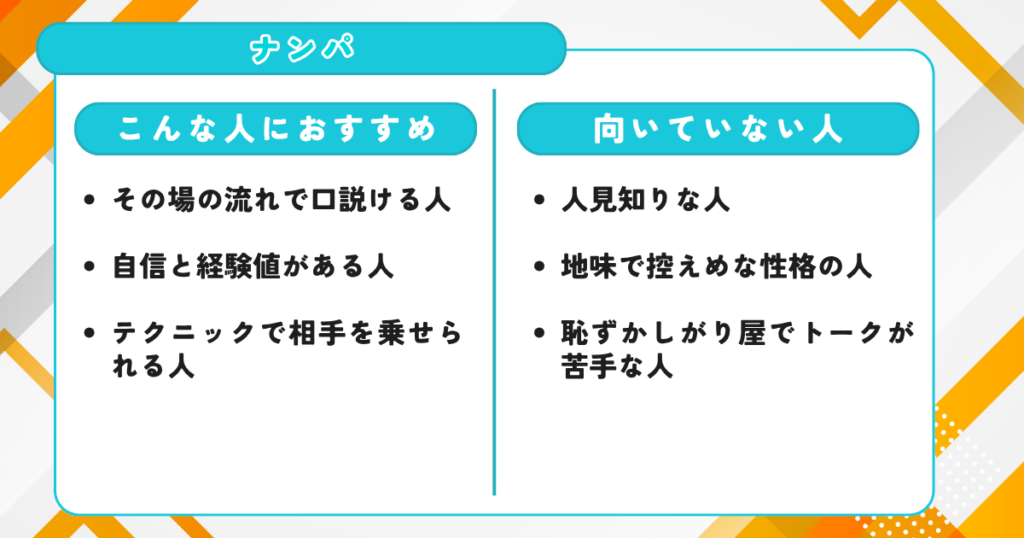 ナンパ

こんな人におすすめ

• その場の流れで口説ける人

• 自信と経験値がある人

• テクニックで相手を乗せられる人

向いていない人

• 人見知りな人

• 地味で控えめな性格の人

• 恥ずかしがり屋でトークが苦手な人